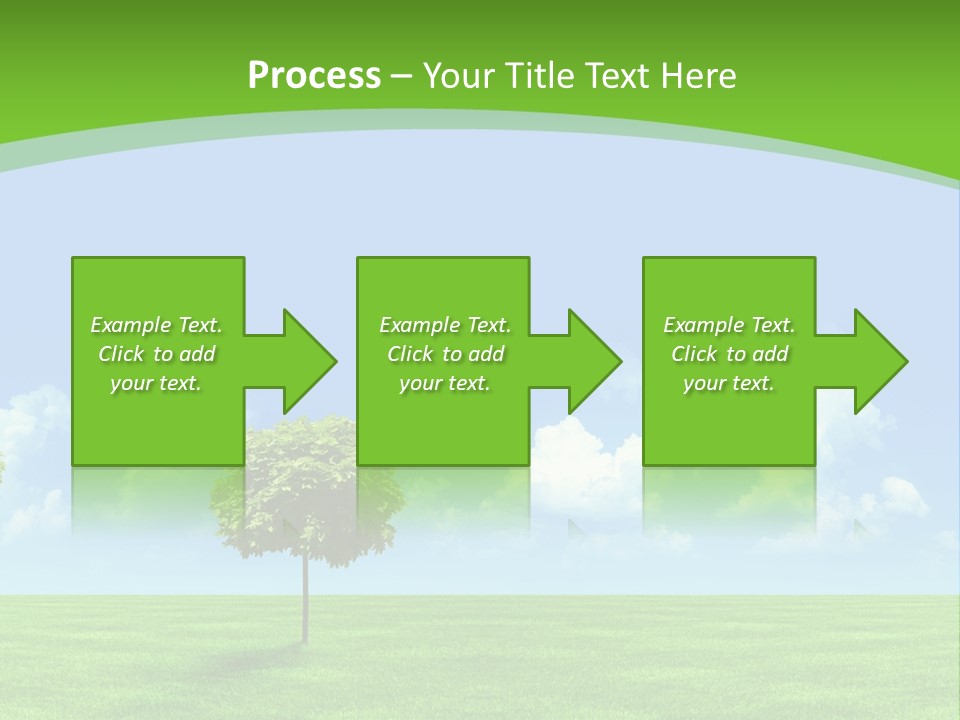 Process – Your Title Text Here

Example Text. Click to add your text.

Example Text. Click to add your text.

Example Text. Click to add your text.